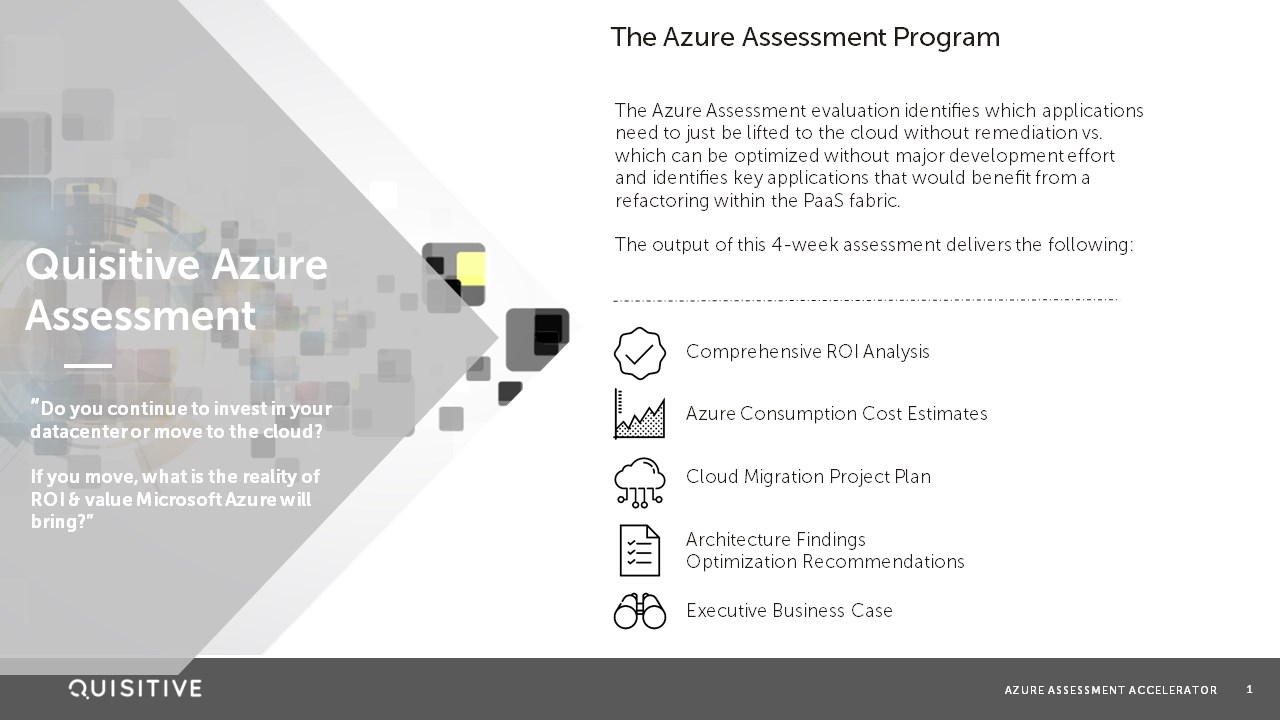 Quisitive Azure Assessment

"Do you continue to invest in your datacenter or move to the cloud?

If you move, what is the reality of ROI & value Microsoft Azure will bring?"

The Azure Assessment Program

The Azure Assessment evaluation identifies which applications need to just be lifted to the cloud without remediation vs. which can be optimized without major development effort and identifies key applications that would benefit from a refactoring within the PaaS fabric.

The output of this 4-week assessment delivers the following:

Comprehensive ROI Analysis

Azure Consumption Cost Estimates

Cloud Migration Project Plan

Architecture Findings
Optimization Recommendations

Executive Business Case

QUISITIVE

AZURE ASSESSMENT ACCELERATOR 1